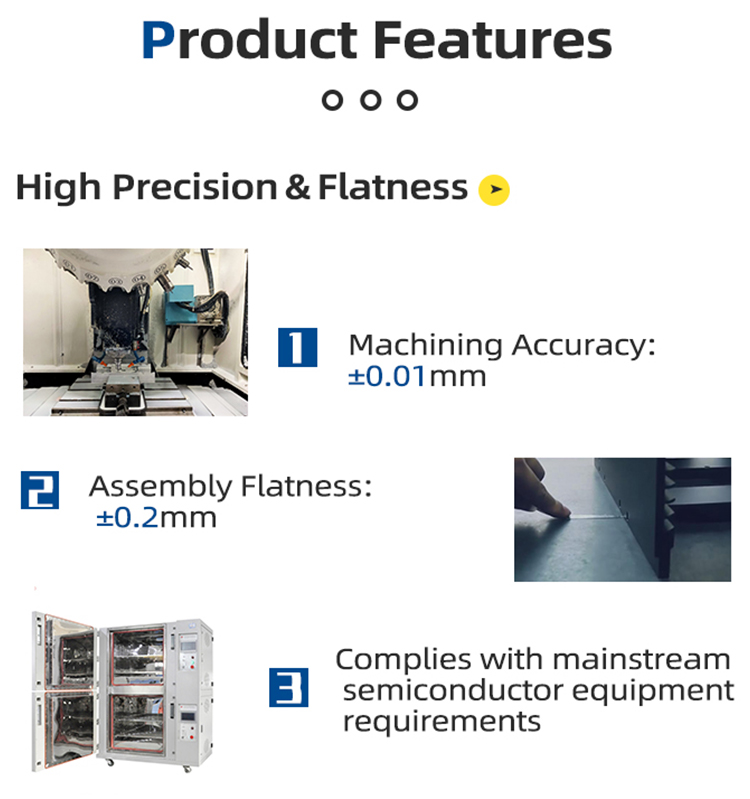 Product Features

High Precision & Flatness

1 Machining Accuracy: ±0.01mm

2 Assembly Flatness: ±0.2mm

3 Complies with mainstream semiconductor equipment requirements